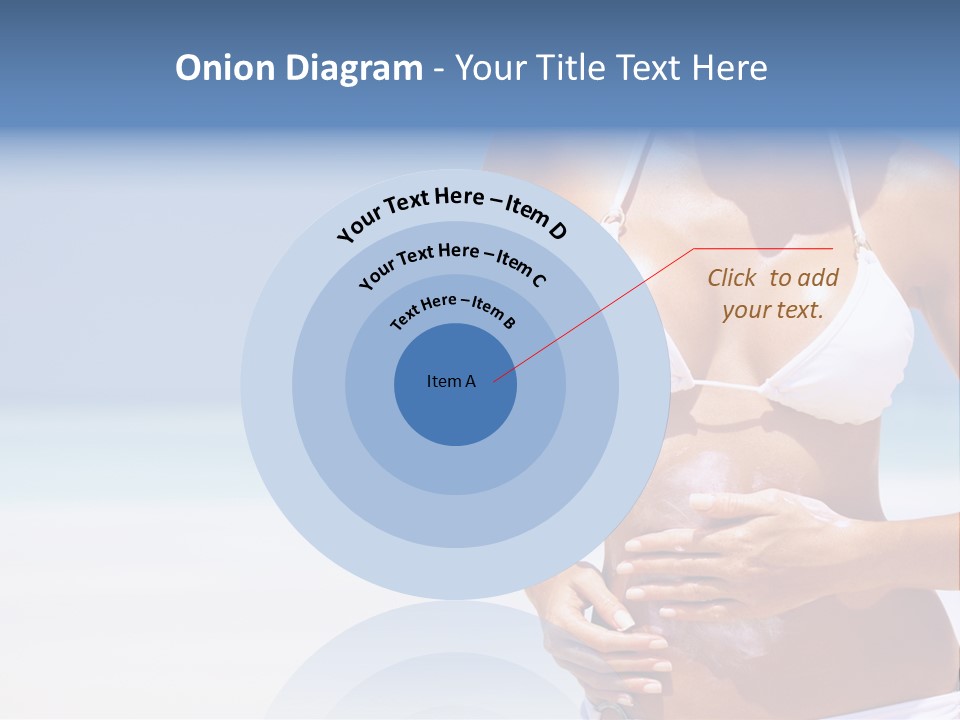 Onion Diagram - Your Title Text Here

Your Text Here – Item D

Your Text Here – Item C

Text Here – Item B

Item A

Click to add your text.